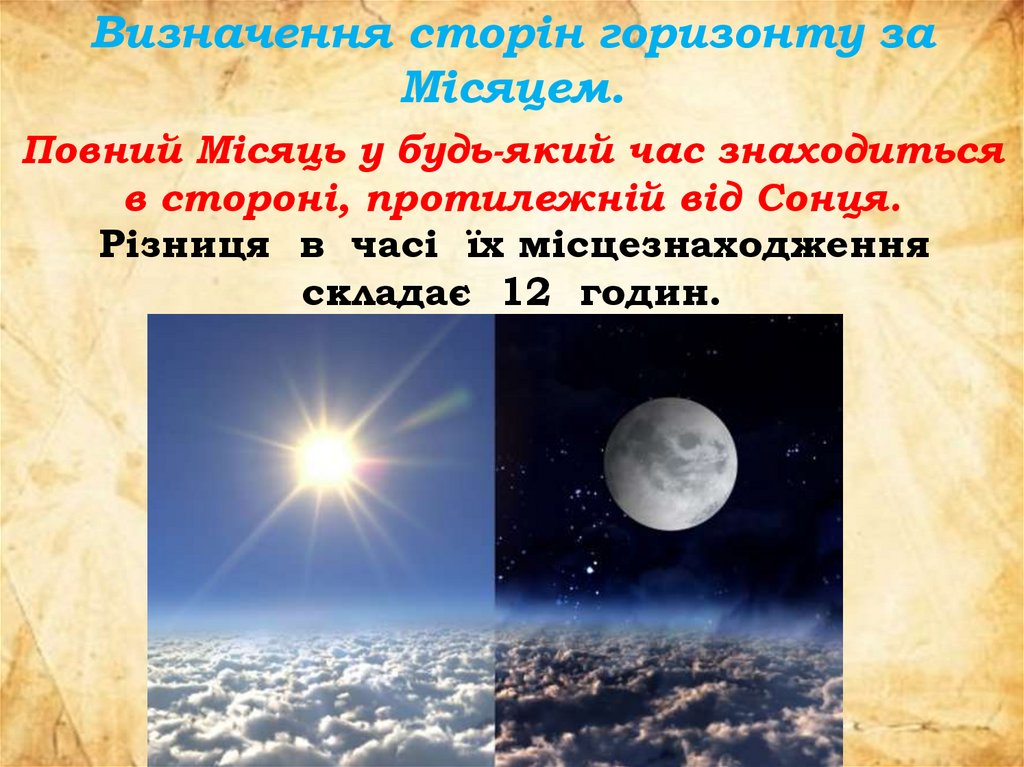 Визначення сторін горизонту за Місяцем.

Повний Місяць у будь-який час знаходиться в стороні, протилежній від Сонця.

Різниця в часі їх місцезнаходження складає 12 годин.